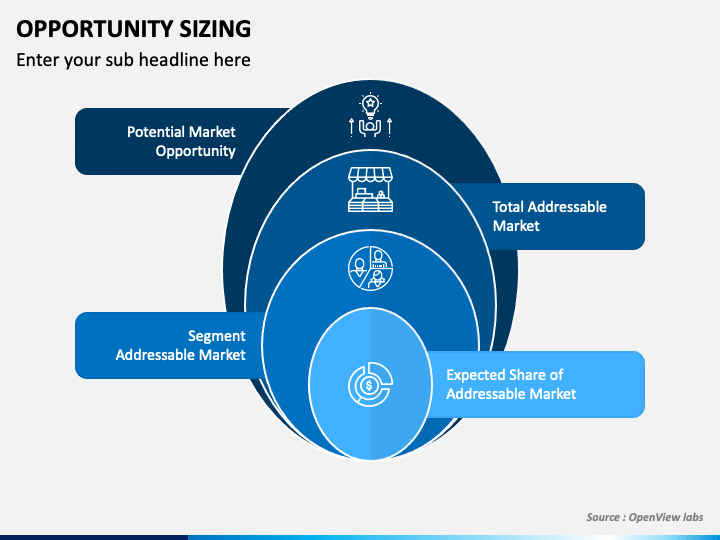 OPPORTUNITY SIZING
Enter your sub headline here

Potential Market Opportunity

Total Addressable Market

Segment Addressable Market

Expected Share of Addressable Market

Source : OpenView labs